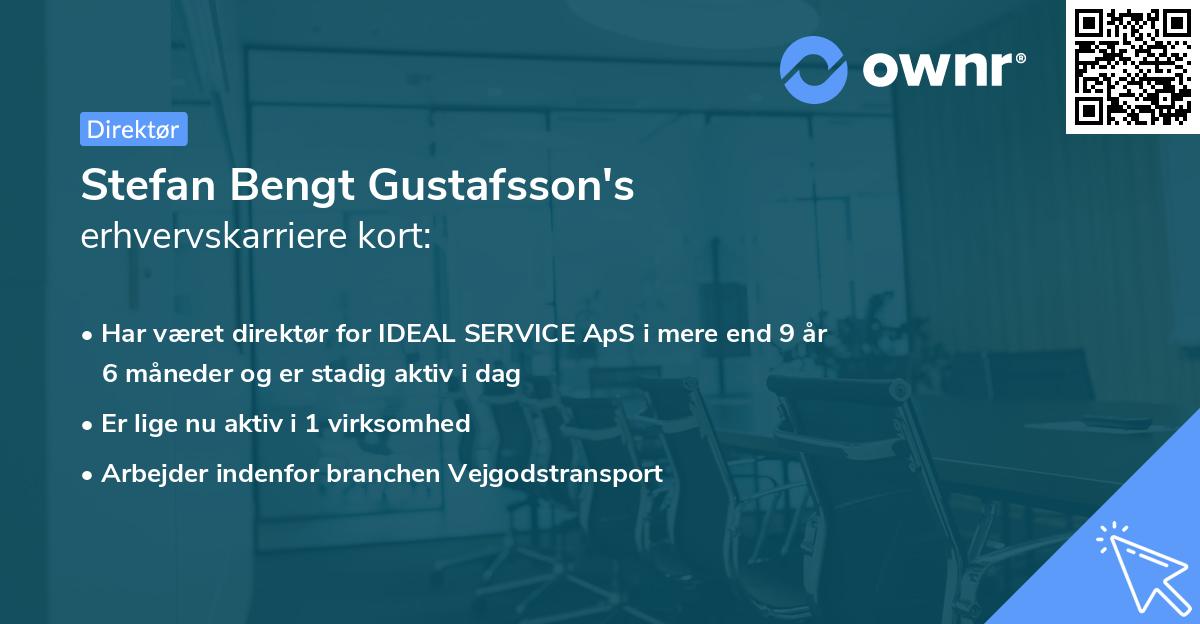 ownr®

Direktør

Stefan Bengt Gustafsson's
erhvervskarriere kort:

• Har været direktør for IDEAL SERVICE ApS i mere end 9 år 6 måneder og er stadig aktiv i dag
• Er lige nu aktiv i 1 virksomhed
• Arbejder indenfor branchen Vejgodstransport